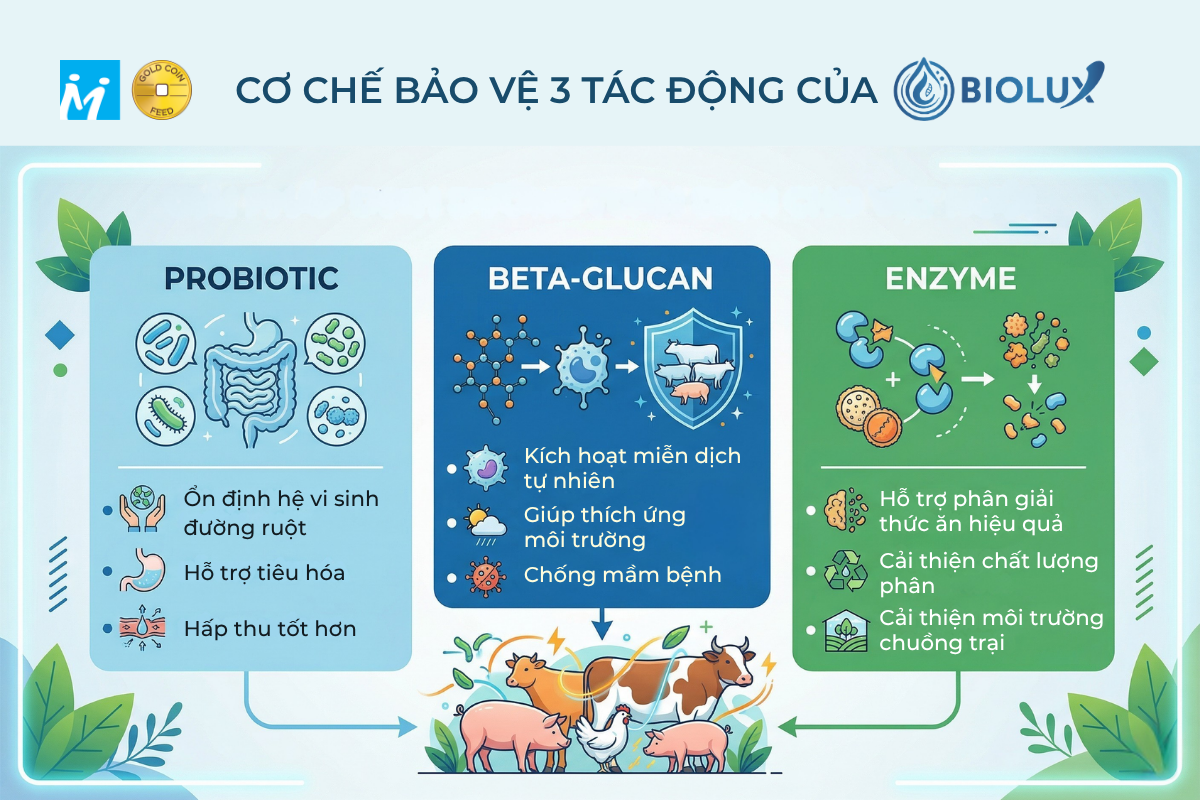 GOLD COIN FEED

CƠ CHẾ BẢO VỆ 3 TÁC ĐỘNG CỦA BIOLUX

PROBIOTIC

Ổn định hệ vi sinh đường ruột

Hỗ trợ tiêu hóa

Hấp thu tốt hơn

BETA-GLUCAN

Kích hoạt miễn dịch tự nhiên

Giúp thích ứng môi trường

Chống mầm bệnh

ENZYME

Hỗ trợ phân giải thức ăn hiệu quả

Cải thiện chất lượng phân

Cải thiện môi trường chuồng trại